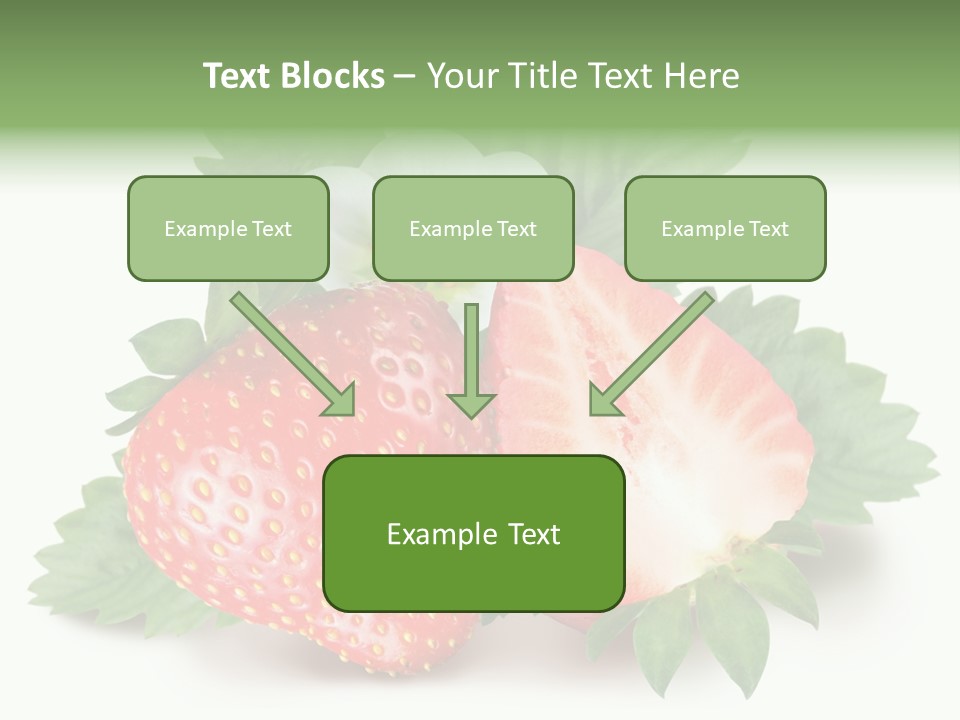 Text Blocks – Your Title Text Here

Example Text

Example Text

Example Text

Example Text